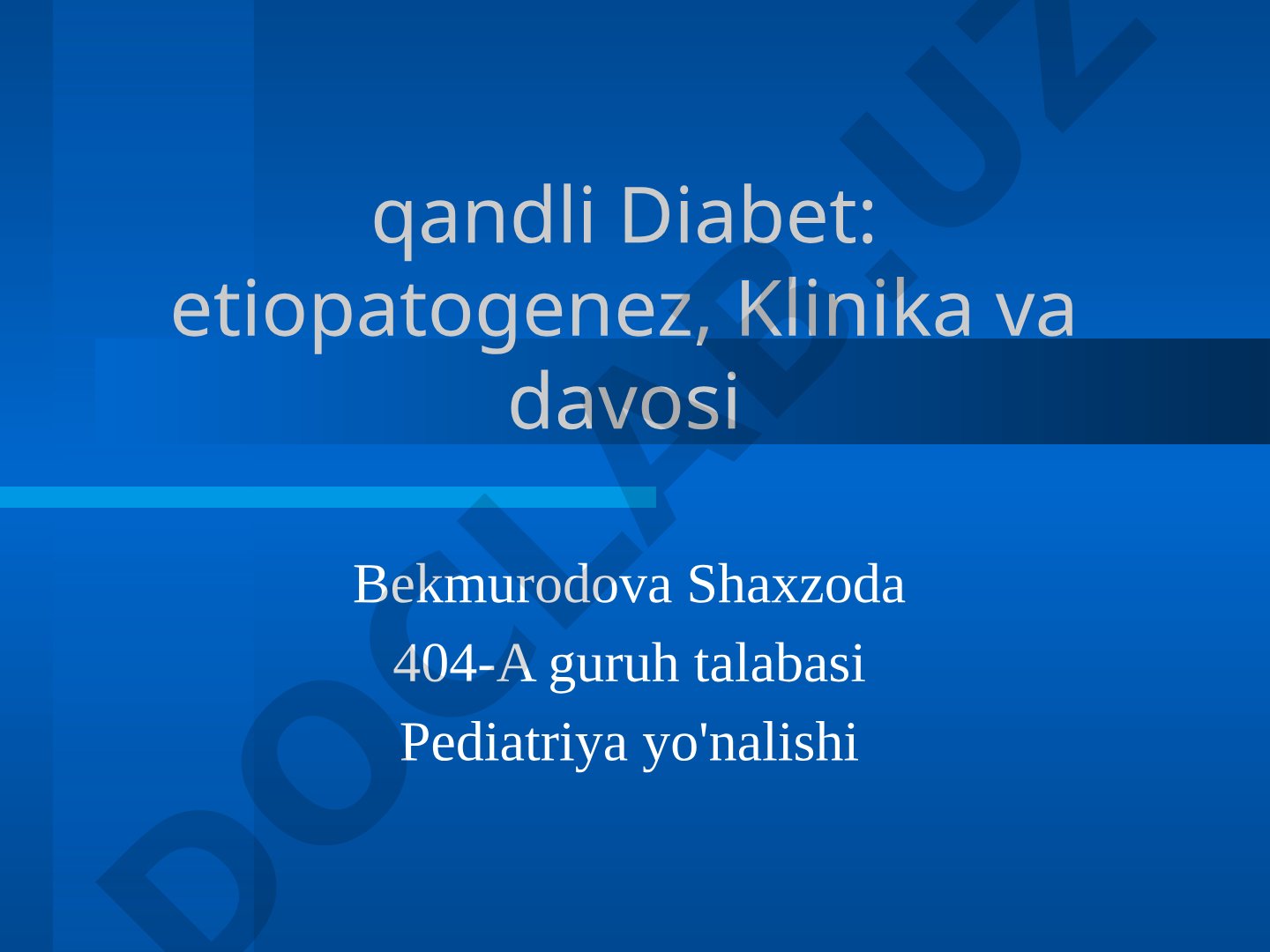 qandli Diabet: etiopatogenez, Klinika va davosi

Bekmurodova Shaxzoda
404-A guruh talabasi
Pediatriya yo'nalishi

DOCLAB.UZ